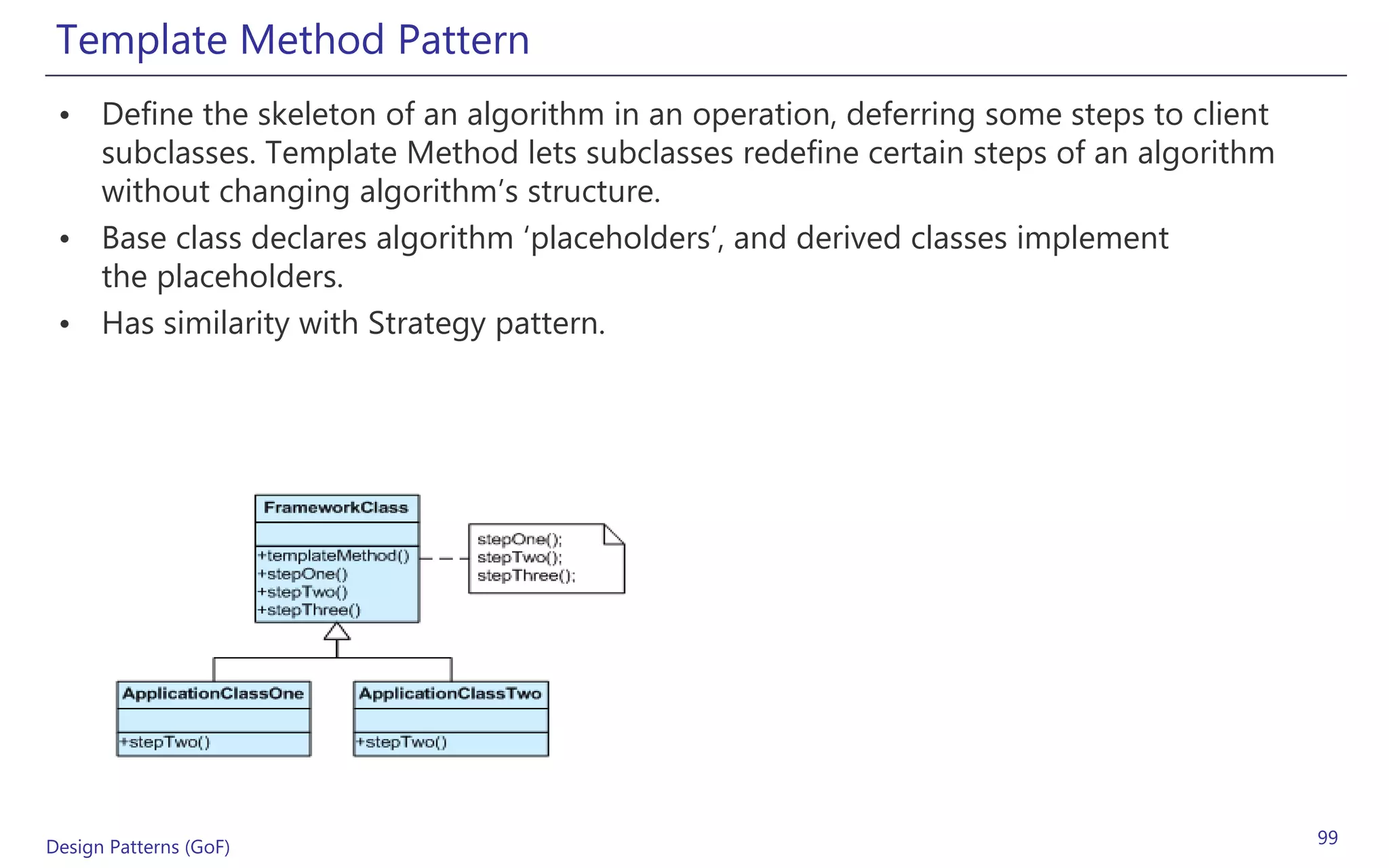 Template Method Pattern

• Define the skeleton of an algorithm in an operation, deferring some steps to client subclasses. Template Method lets subclasses redefine certain steps of an algorithm without changing algorithm’s structure.
• Base class declares algorithm ‘placeholders’, and derived classes implement the placeholders.
• Has similarity with Strategy pattern.

FrameworkClass
+templateMethod()
+stepOne()
+stepTwo()
+stepThree()

stepOne();
stepTwo();
stepThree();

ApplicationClassOne
+stepTwo()

ApplicationClassTwo
+stepTwo()

Design Patterns (GoF)

99